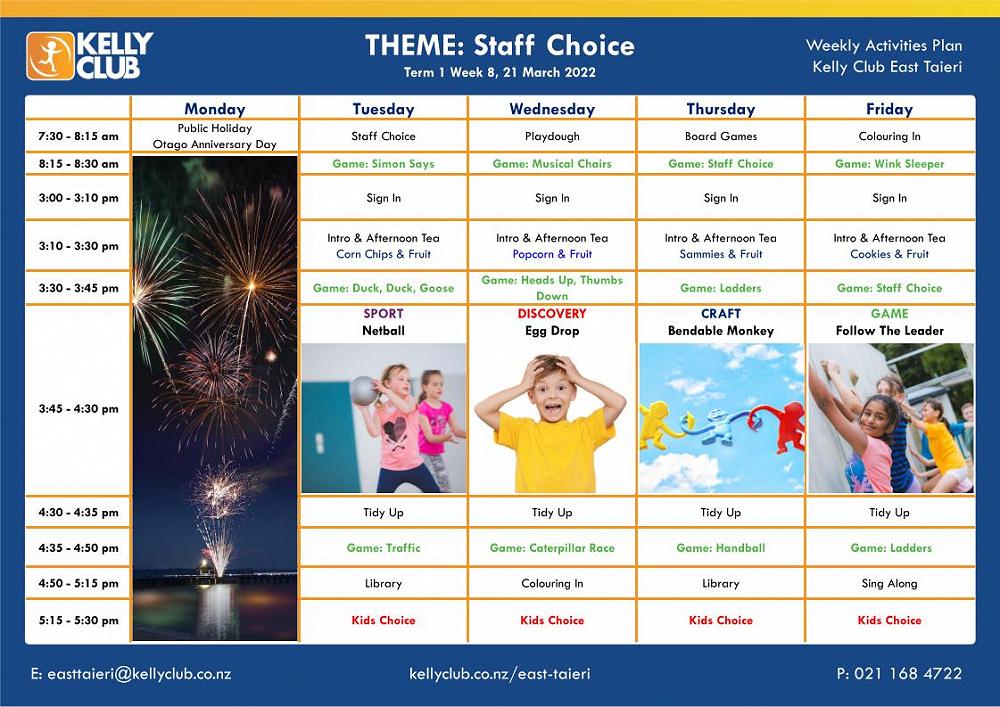 KELLY CLUB

THEME: Staff Choice
Term 1 Week 8, 21 March 2022

Weekly Activities Plan
Kelly Club East Taieri

| | Monday | Tuesday | Wednesday | Thursday | Friday |
|---|---|---|---|---|---|
| 7:30 - 8:15 am | Public Holiday Otago Anniversary Day | Staff Choice | Playdough | Board Games | Colouring In |
| 8:15 - 8:30 am | | Game: Simon Says | Game: Musical Chairs | Game: Staff Choice | Game: Wink Sleeper |
| 3:00 - 3:10 pm | | Sign In | Sign In | Sign In | Sign In |
| 3:10 - 3:30 pm | | Intro & Afternoon Tea Corn Chips & Fruit | Intro & Afternoon Tea Popcorn & Fruit | Intro & Afternoon Tea Sammies & Fruit | Intro & Afternoon Tea Cookies & Fruit |
| 3:30 - 3:45 pm | | Game: Duck, Duck, Goose | Game: Heads Up, Thumbs Down | Game: Ladders | Game: Staff Choice |
| 3:45 - 4:30 pm | | SPORT Netball | DISCOVERY Egg Drop | CRAFT Bendable Monkey | GAME Follow The Leader |
| 4:30 - 4:35 pm | | Tidy Up | Tidy Up | Tidy Up | Tidy Up |
| 4:35 - 4:50 pm | | Game: Traffic | Game: Caterpillar Race | Game: Handball | Game: Ladders |
| 4:50 - 5:15 pm | | Library | Colouring In | Library | Sing Along |
| 5:15 - 5:30 pm | | Kids Choice | Kids Choice | Kids Choice | Kids Choice |

E: easttaieri@kellyclub.co.nz
kellyclub.co.nz/east-taieri
P: 021 168 4722